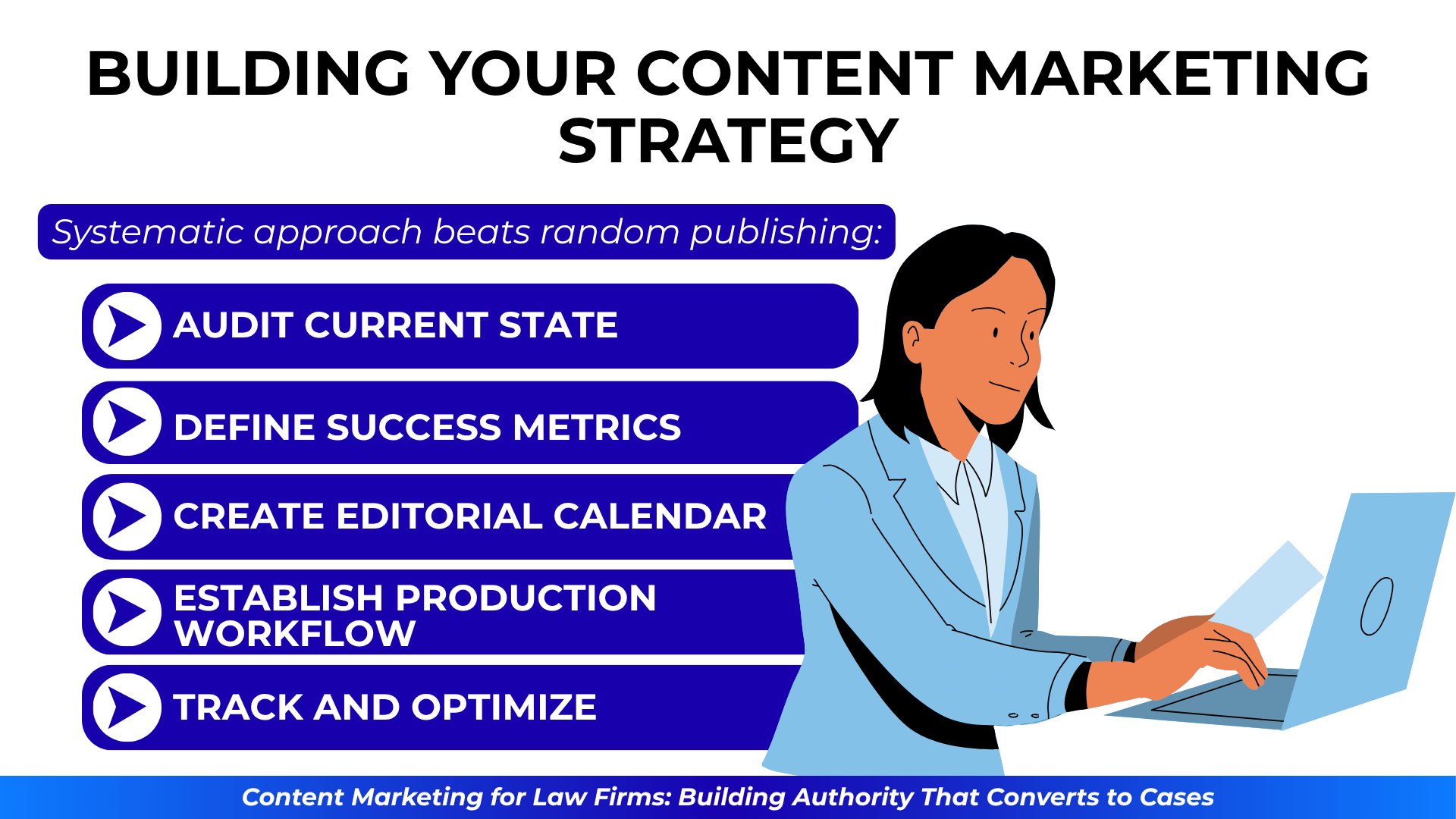 BUILDING YOUR CONTENT MARKETING STRATEGY

Systematic approach beats random publishing:

AUDIT CURRENT STATE

DEFINE SUCCESS METRICS

CREATE EDITORIAL CALENDAR

ESTABLISH PRODUCTION WORKFLOW

TRACK AND OPTIMIZE

Content Marketing for Law Firms: Building Authority That Converts to Cases